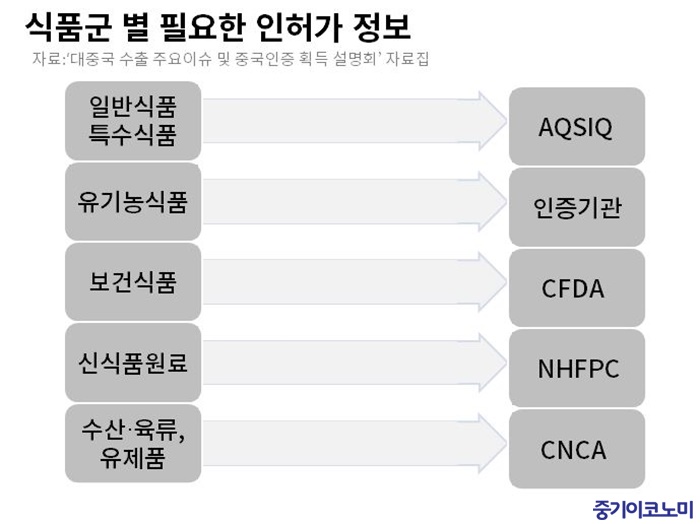 식품군 별 필요한 인허가 정보

자료:'대중국 수출 주요이슈 및 중국인증 획득 설명회' 자료집

일반식품
특수식품

AQSIQ

유기농식품

인증기관

보건식품

CFDA

신식품원료

NHFPC

수산·육류,
유제품

CNCA

중기이코노미